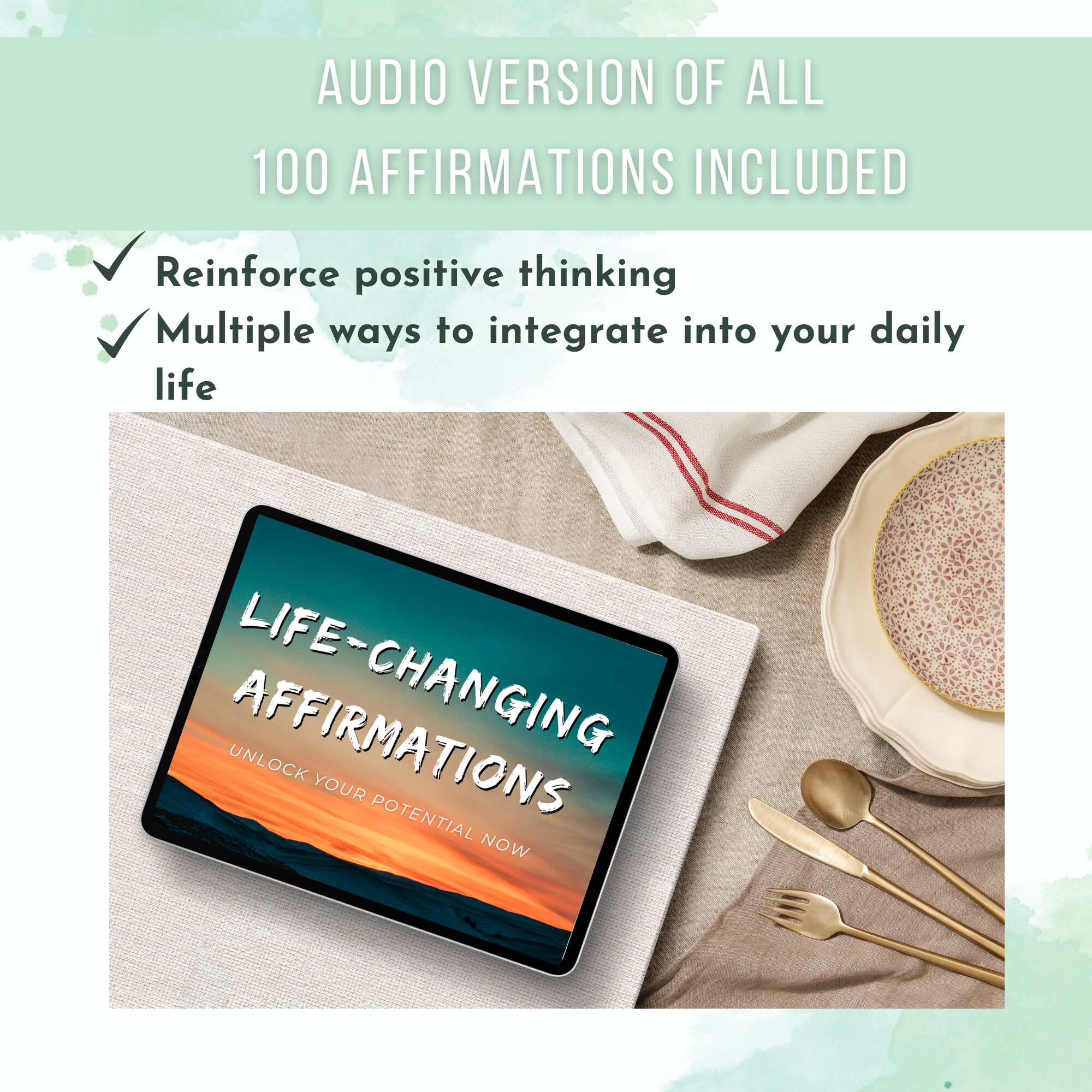 AUDIO VERSION OF ALL
100 AFFIRMATIONS INCLUDED

✓ Reinforce positive thinking
✓ Multiple ways to integrate into your daily life

LIFE-CHANGING AFFIRMATIONS
UNLOCK YOUR POTENTIAL NOW